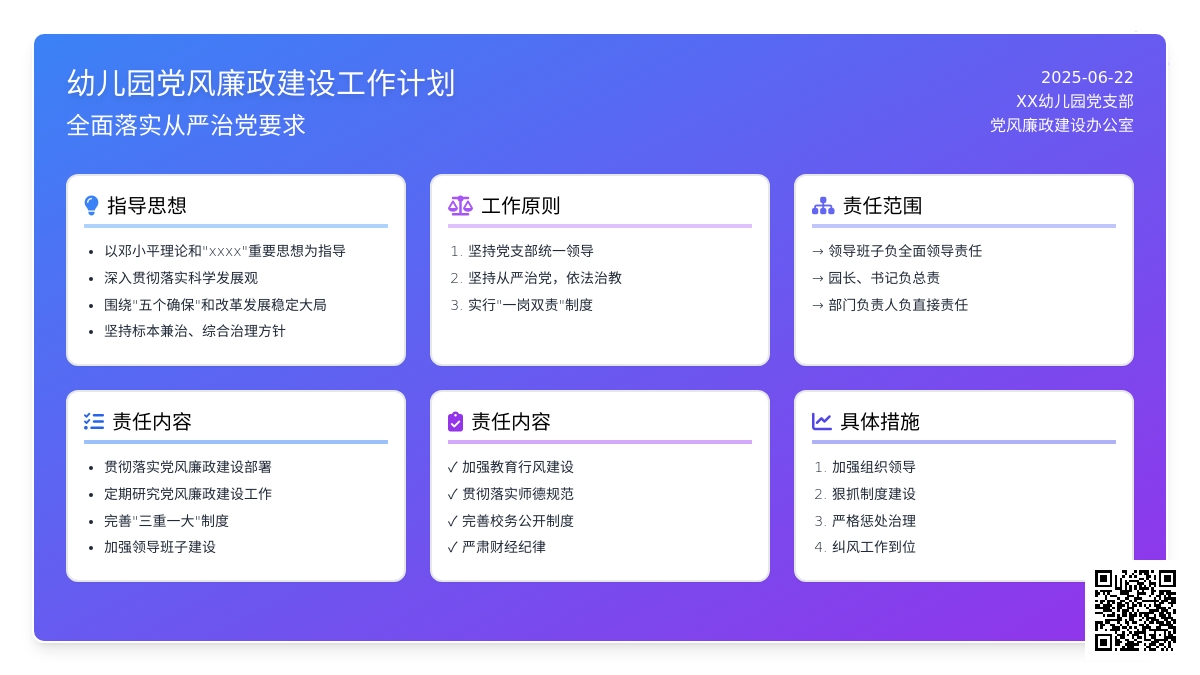 幼儿园党风廉政建设工作计划
全面落实从严治党要求

2025-06-22
XX幼儿园党支部
党风廉政建设办公室

指导思想
• 以邓小平理论和"xxxx"重要思想为指导
• 深入贯彻落实科学发展观
• 围绕"五个确保"和改革发展稳定大局
• 坚持标本兼治、综合治理方针

工作原则
1. 坚持党支部统一领导
2. 坚持从严治党，依法治教
3. 实行"一岗双责"制度

责任范围
→ 领导班子负全面领导责任
→ 园长、书记负总责
→ 部门负责人负直接责任

责任内容
• 贯彻落实党风廉政建设部署
• 定期研究党风廉政建设工作
• 完善"三重一大"制度
• 加强领导班子建设

责任内容
✓ 加强教育行风建设
✓ 贯彻落实师德规范
✓ 完善校务公开制度
✓ 严肃财经纪律

具体措施
1. 加强组织领导
2. 狠抓制度建设
3. 严格惩处治理
4. 纠风工作到位